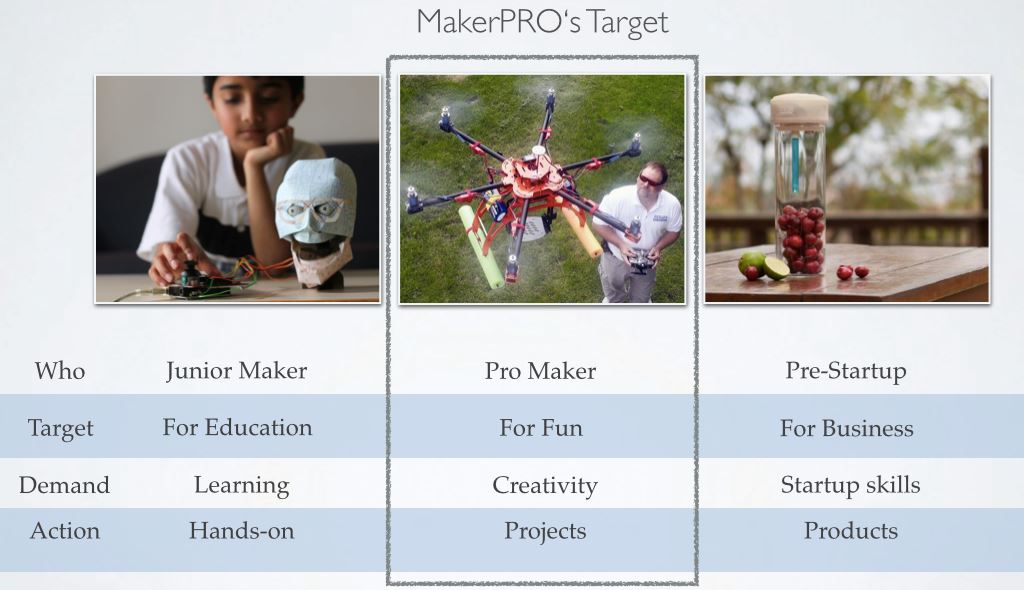 MakerPRO's Target

| Who | Junior Maker | Pro Maker | Pre-Startup |
|---|---|---|---|
| Target | For Education | For Fun | For Business |
| Demand | Learning | Creativity | Startup skills |
| Action | Hands-on | Projects | Products |